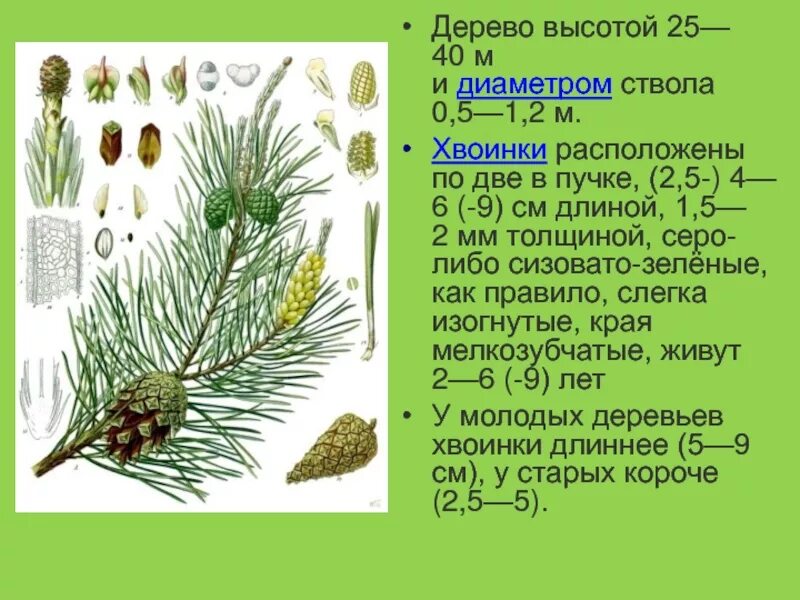 • Дерево высотой 25—40 м и диаметром ствола 0,5—1,2 м.

• Хвоинки расположены по две в пучке, (2,5-) 4—6 (-9) см длиной, 1,5—2 мм толщиной, серо- либо сизовато-зелёные, как правило, слегка изогнутые, края мелкозубчатые, живут 2—6 (-9) лет

• У молодых деревьев хвоинки длиннее (5—9 см), у старых короче (2,5—5).